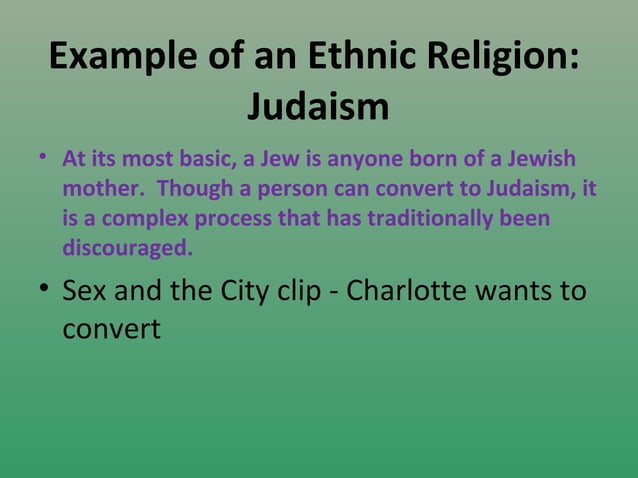 Example of an Ethnic Religion: Judaism

• At its most basic, a Jew is anyone born of a Jewish mother. Though a person can convert to Judaism, it is a complex process that has traditionally been discouraged.

• Sex and the City clip - Charlotte wants to convert